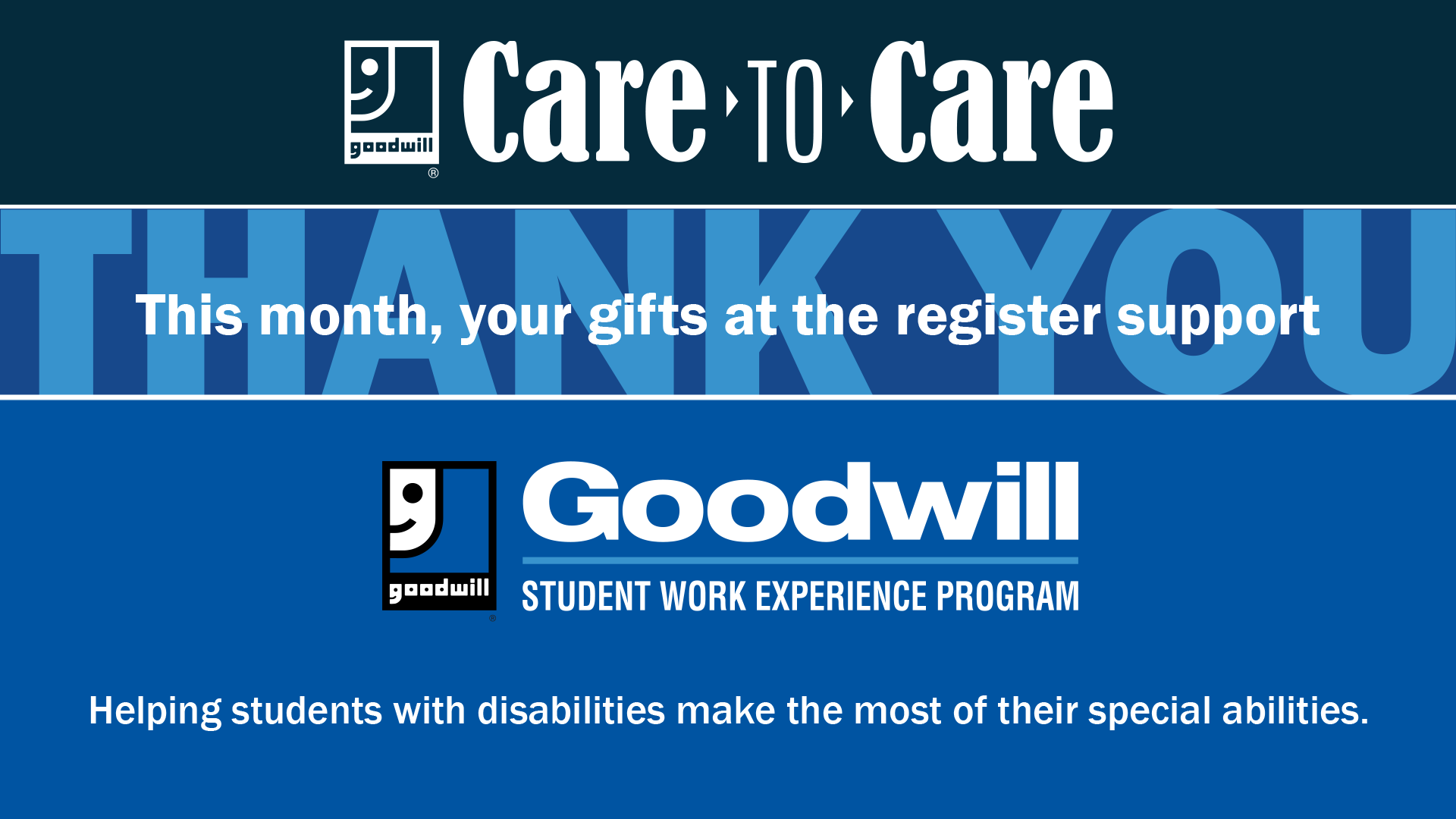 goodwill ®

Care TO Care

THANK YOU

This month, your gifts at the register support

goodwill ®

Goodwill

STUDENT WORK EXPERIENCE PROGRAM

Helping students with disabilities make the most of their special abilities.